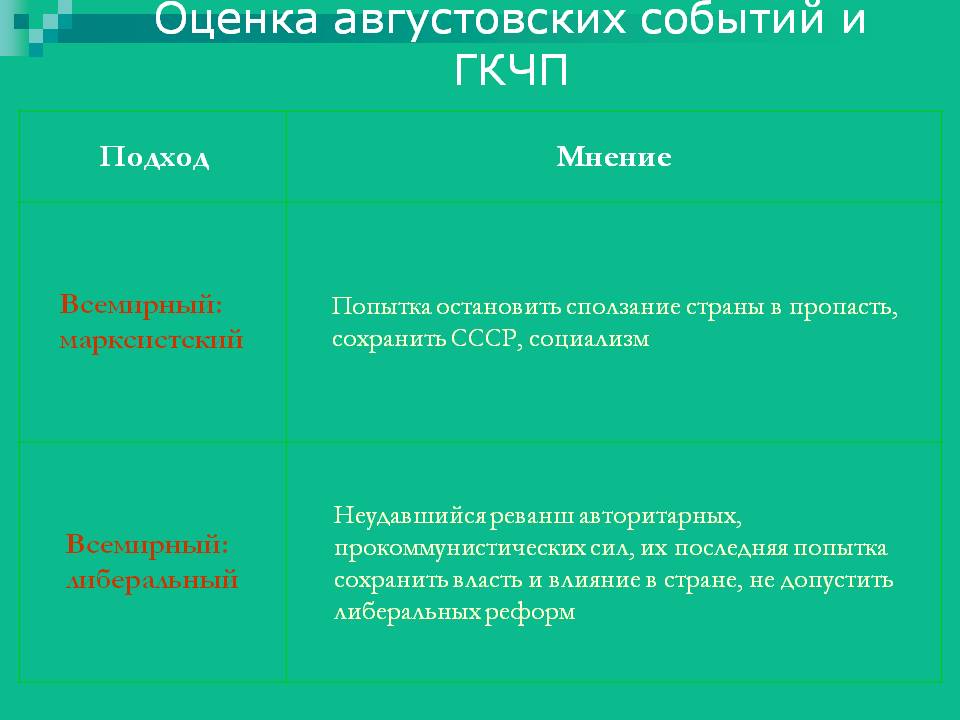 Оценка августовских событий и ГКЧП

| Подход | Мнение |
|---|---|
| Всемирный: марксистский | Попытка остановить сползание страны в пропасть, сохранить СССР, социализм |
| Всемирный: либеральный | Неудавшийся реванш авторитарных, прокоммунистических сил, их последняя попытка сохранить власть и влияние в стране, не допустить либеральных реформ |